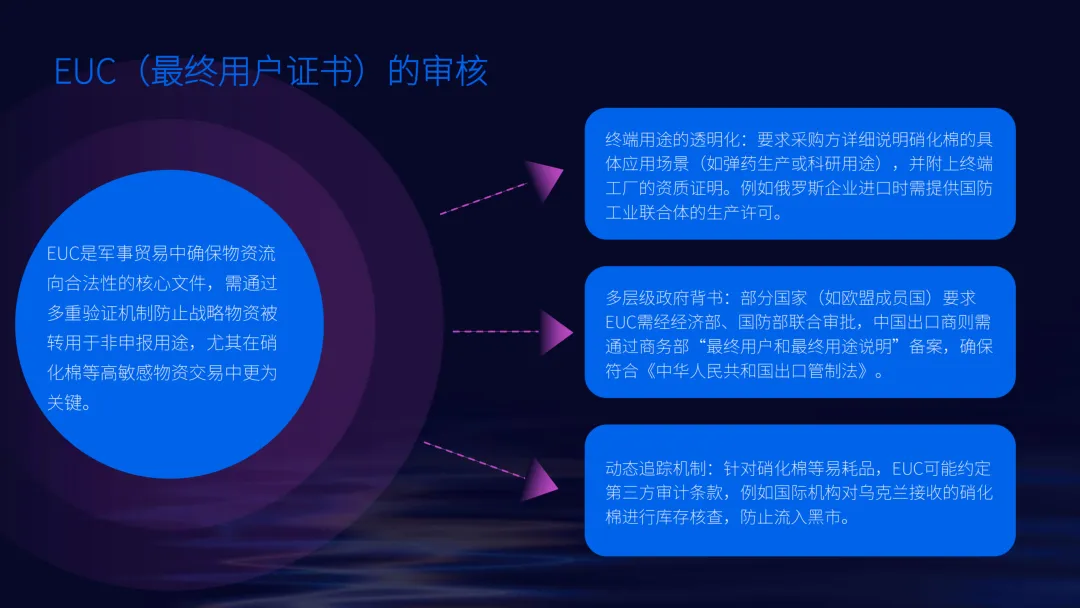 EUC（最终用户证书）的审核

EUC是军事贸易中确保物资流向合法性的核心文件，需通过多重验证机制防止战略物资被转用于非申报用途，尤其在硝化棉等高敏感物资交易中更为关键。

终端用途的透明化：要求采购方详细说明硝化棉的具体应用场景（如弹药生产或科研用途），并附上终端工厂的资质证明。例如俄罗斯企业进口时需提供国防工业联合体的生产许可。

多层级政府背书：部分国家（如欧盟成员国）要求EUC需经经济部、国防部联合审批，中国出口商则需通过商务部“最终用户和最终用途说明”备案，确保符合《中华人民共和国出口管制法》。

动态追踪机制：针对硝化棉等易耗品，EUC可能约定第三方审计条款，例如国际机构对乌克兰接收的硝化棉进行库存核查，防止流入黑市。